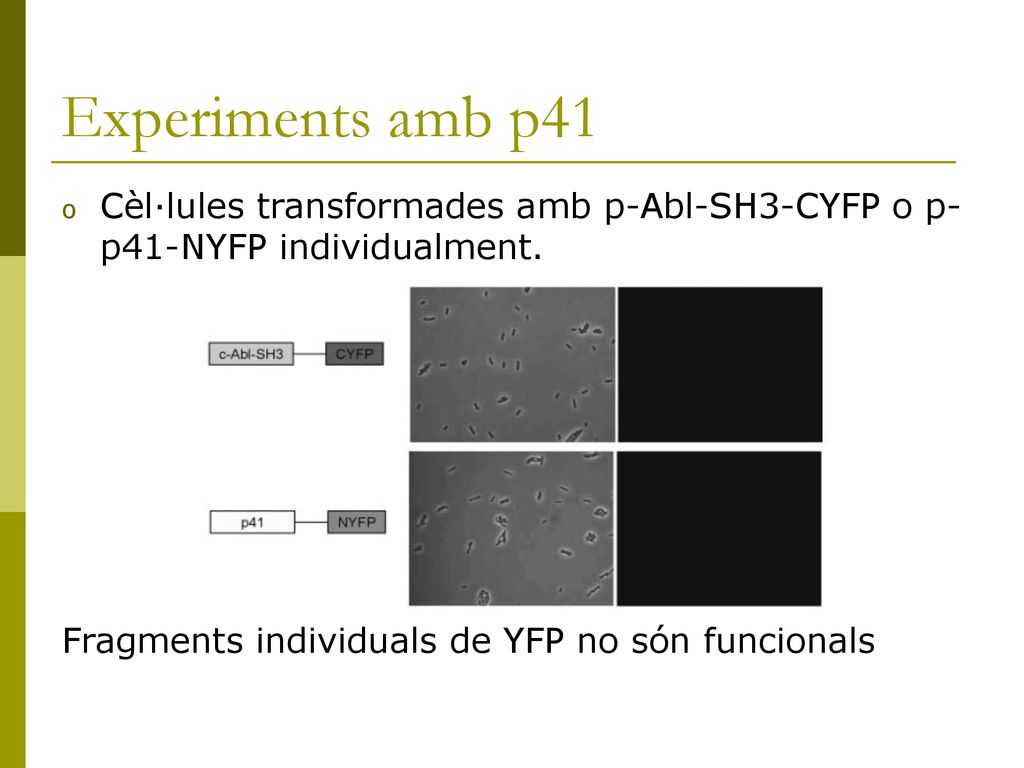 Experiments amb p41

o Cèl·lules transformades amb p-Abl-SH3-CYFP o p-p41-NYFP individualment.

c-Abl-SH3
CYFP
p41
NYFP

Fragments individuals de YFP no són funcionals